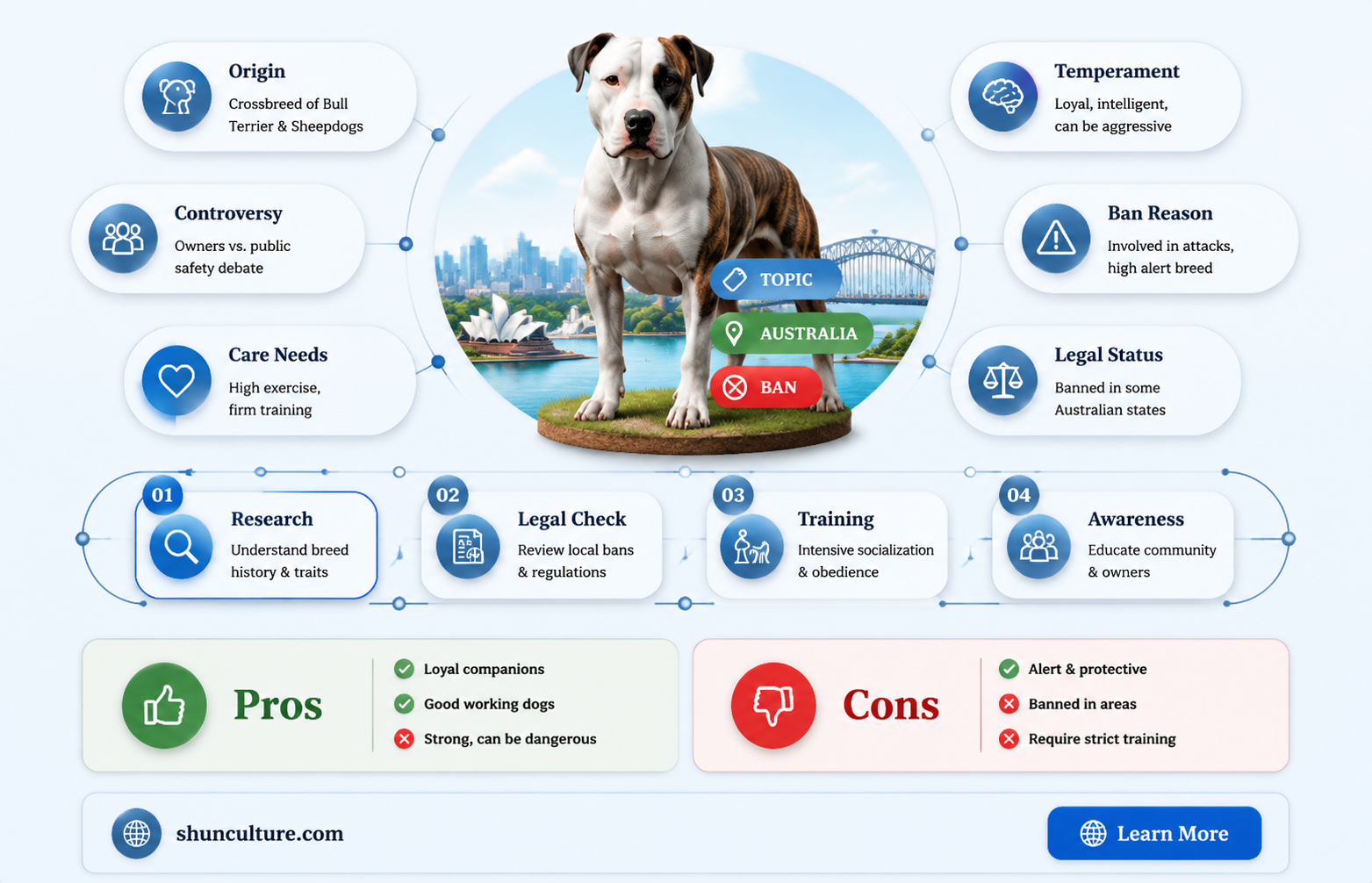 Origin
Crossbreed of Bull Terrier & Sheepdogs

Controversy
Owners vs. public safety debate

Care Needs
High exercise, firm training

TOPIC
AUSTRALIA
BAN

Temperament
Loyal, intelligent, can be aggressive

Ban Reason
Involved in attacks, high alert breed

Legal Status
Banned in some Australian states

01
Research
Understand breed history & traits

02
Legal Check
Review local bans & regulations

03
Training
Intensive socialization & obedience

04
Awareness
Educate community & owners

Pros
Loyal companions
Good working dogs
Strong, can be dangerous

Cons
Alert & protective
Banned in areas
Require strict training

shunculture.com

Learn More